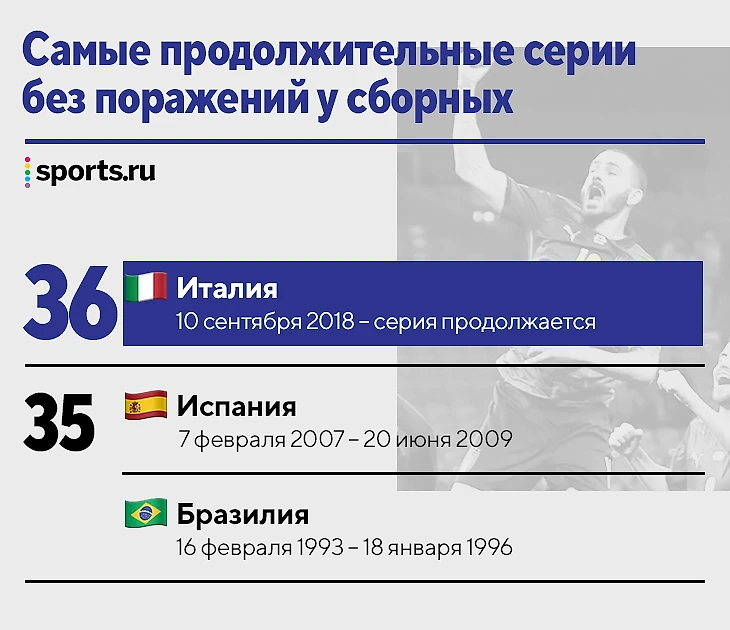 Самые продолжительные серии без поражений у сборных

sports.ru

36 Италия
10 сентября 2018 – серия продолжается

35 Испания
7 февраля 2007 – 20 июня 2009

Бразилия
16 февраля 1993 – 18 января 1996